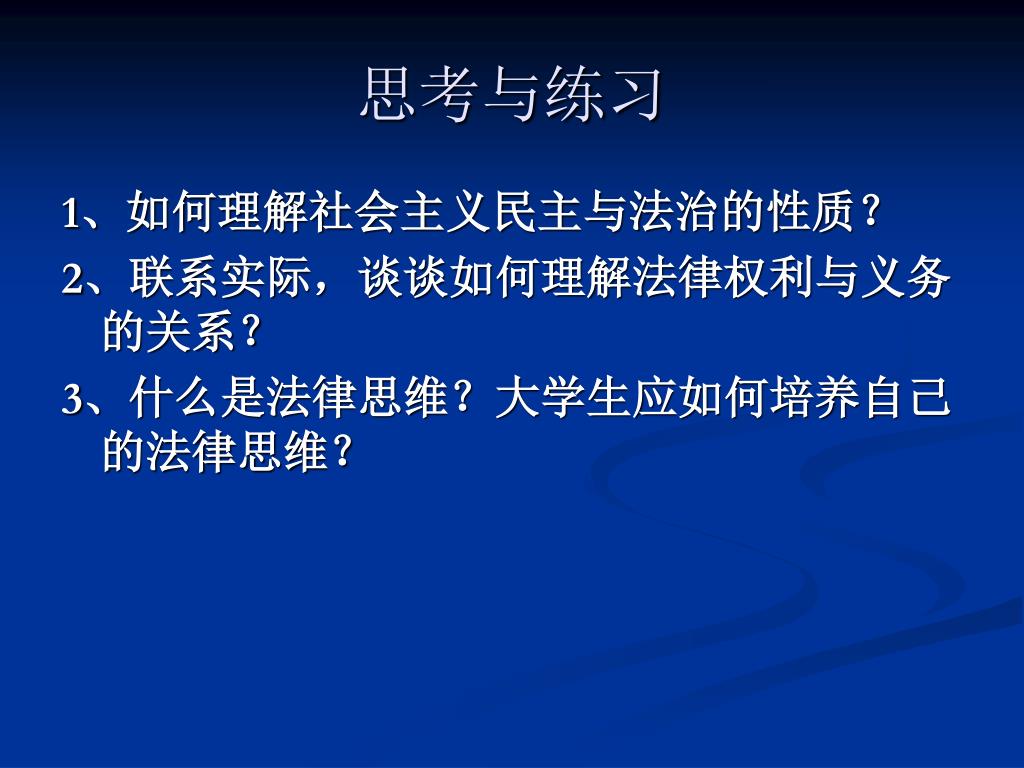 思考与练习

1、如何理解社会主义民主与法治的性质？

2、联系实际，谈谈如何理解法律权利与义务的关系？

3、什么是法律思维？大学生应如何培养自己的法律思维？